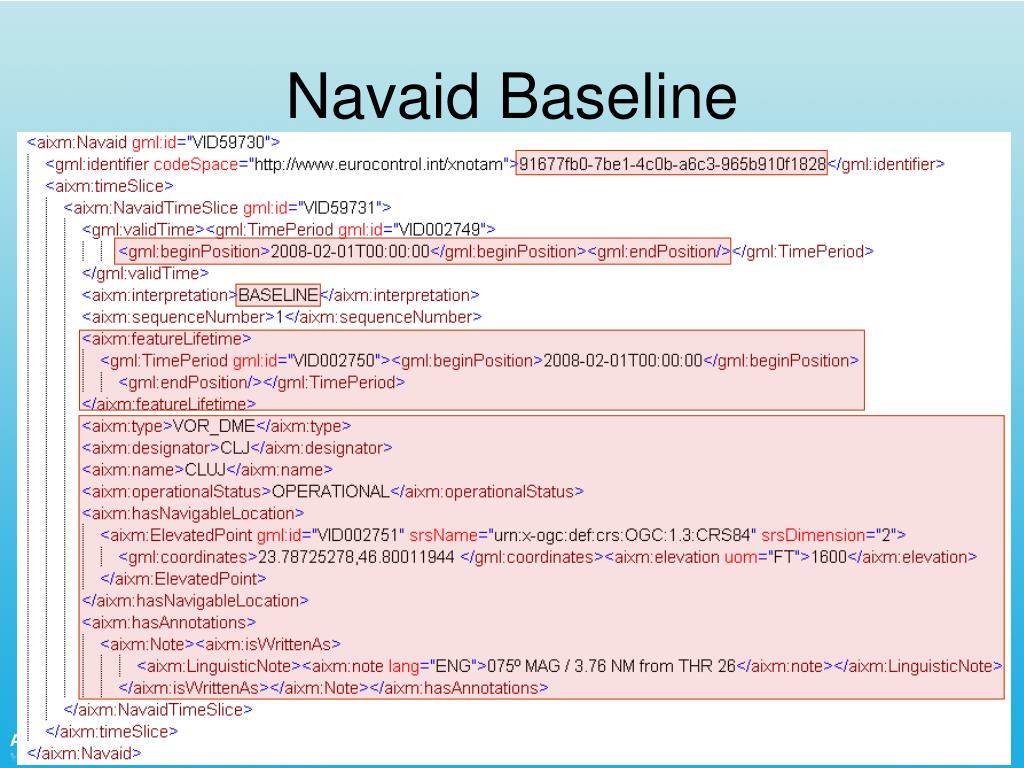 Navaid Baseline

<aixm:Navaid gml:id="VID59730">
<gml:identifier codeSpace="http://www.eurocontrol.int/xnotam">91677fb0-7be1-4c0b-a6c3-965b910f1828</gml:identifier>
<aixm:timeSlice>
<aixm:NavaidTimeSlice gml:id="VID59731">
<gml:validTime><gml:TimePeriod gml:id="VID002749">
<gml:beginPosition>2008-02-01T00:00:00</gml:beginPosition><gml:endPosition/></gml:TimePeriod>
</gml:validTime>
<aixm:interpretation>BASELINE</aixm:interpretation>
<aixm:sequenceNumber>1</aixm:sequenceNumber>
<aixm:featureLifetime>
<gml:TimePeriod gml:id="VID002750"><gml:beginPosition>2008-02-01T00:00:00</gml:beginPosition>
<gml:endPosition/></gml:TimePeriod>
</aixm:featureLifetime>
<aixm:type>VOR_DME</aixm:type>
<aixm:designator>CLJ</aixm:designator>
<aixm:name>CLUJ</aixm:name>
<aixm:operationalStatus>OPERATIONAL</aixm:operationalStatus>
<aixm:hasNavigableLocation>
<aixm:ElevatedPoint gml:id="VID002751" srsName="urn:x-ogc:def:crs:OGC:1.3:CRS84" srsDimension="2">
<gml:coordinates>23.78725278,46.80011944 </gml:coordinates><aixm:elevation uom="FT">1600</aixm:elevation>
</aixm:ElevatedPoint>
</aixm:hasNavigableLocation>
<aixm:hasAnnotations>
<aixm:Note><aixm:isWrittenAs>
<aixm:LinguisticNote><aixm:note lang="ENG">075º MAG / 3.76 NM from THR 26</aixm:note></aixm:LinguisticNote>
</aixm:isWrittenAs></aixm:Note></aixm:hasAnnotations>
</aixm:NavaidTimeSlice>
</aixm:timeSlice>
</aixm:Navaid>